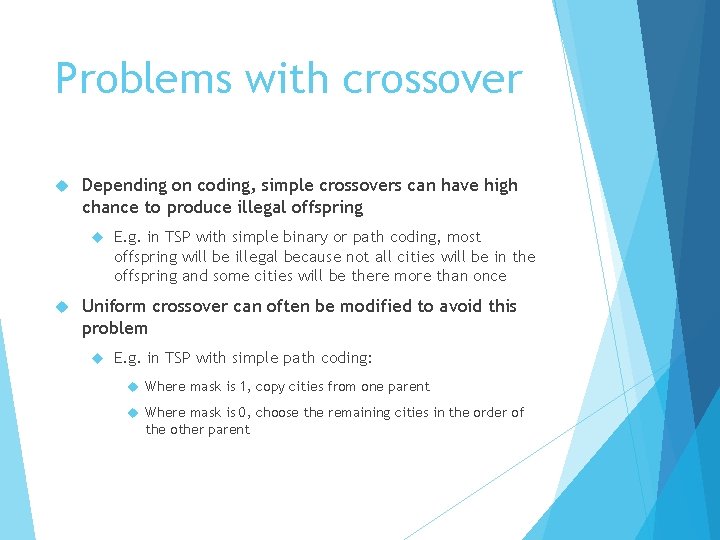 Problems with crossover

Depending on coding, simple crossovers can have high chance to produce illegal offspring

E.g. in TSP with simple binary or path coding, most offspring will be illegal because not all cities will be in the offspring and some cities will be there more than once

Uniform crossover can often be modified to avoid this problem

E.g. in TSP with simple path coding:

Where mask is 1, copy cities from one parent

Where mask is 0, choose the remaining cities in the order of the other parent